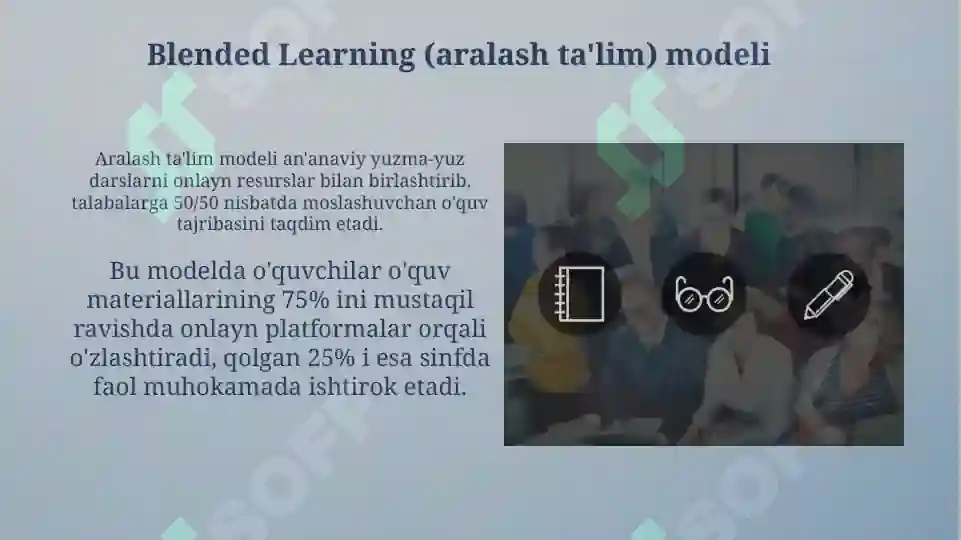 Blended Learning (aralash ta'lim) modeli

Aralash ta'lim modeli an'anaviy yuzma-yuz darslarni onlayn resurslar bilan birlashtirib, talabalarga 50/50 nisbatda moslashuvchan o'quv tajribasini taqdim etadi.

Bu modelda o'quvchilar o'quv materiallarining 75% ini mustaqil ravishda onlayn platformalar orqali o'zlashtiradi, qolgan 25% i esa sinfda faol muhokamada ishtirok etadi.